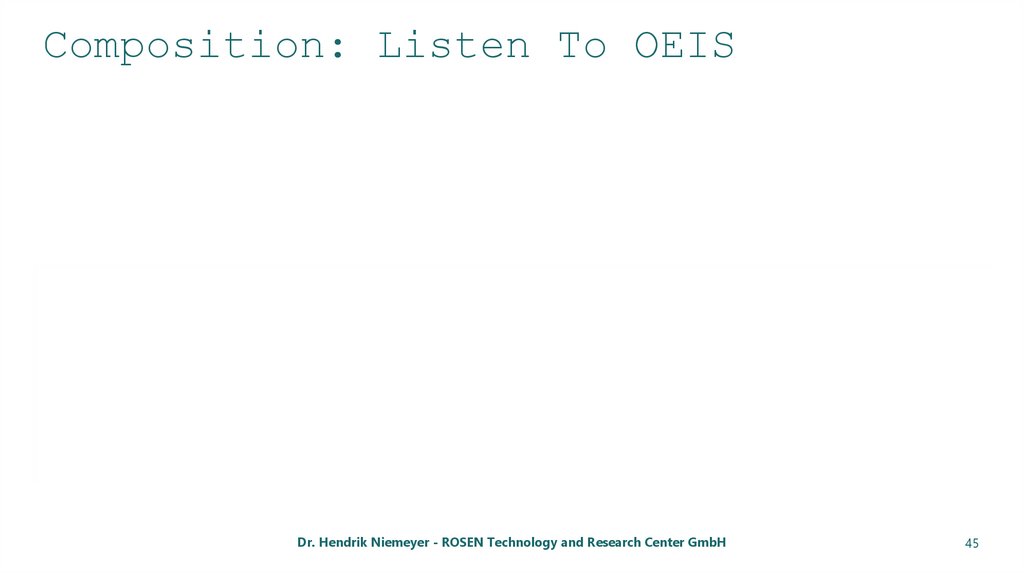 Composition: Listen To OEIS

Dr. Hendrik Niemeyer - ROSEN Technology and Research Center GmbH

45